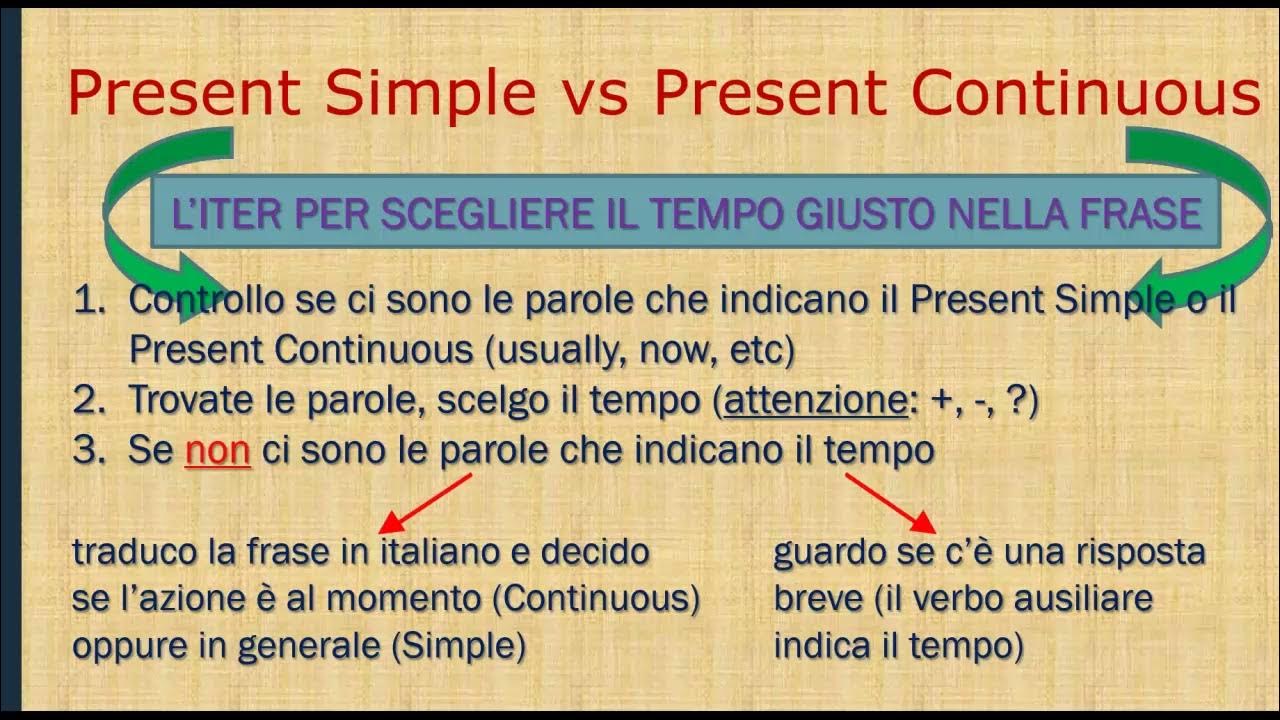 Present Simple vs Present Continuous

L'ITER PER SCEGLIERE IL TEMPO GIUSTO NELLA FRASE

1. Controllo se ci sono le parole che indicano il Present Simple o il Present Continuous (usually, now, etc)
2. Trovate le parole, scelgo il tempo (attenzione: +, -, ?)
3. Se non ci sono le parole che indicano il tempo

traduco la frase in italiano e decido se l'azione è al momento (Continuous) oppure in generale (Simple)

guardo se c'è una risposta breve (il verbo ausiliare indica il tempo)